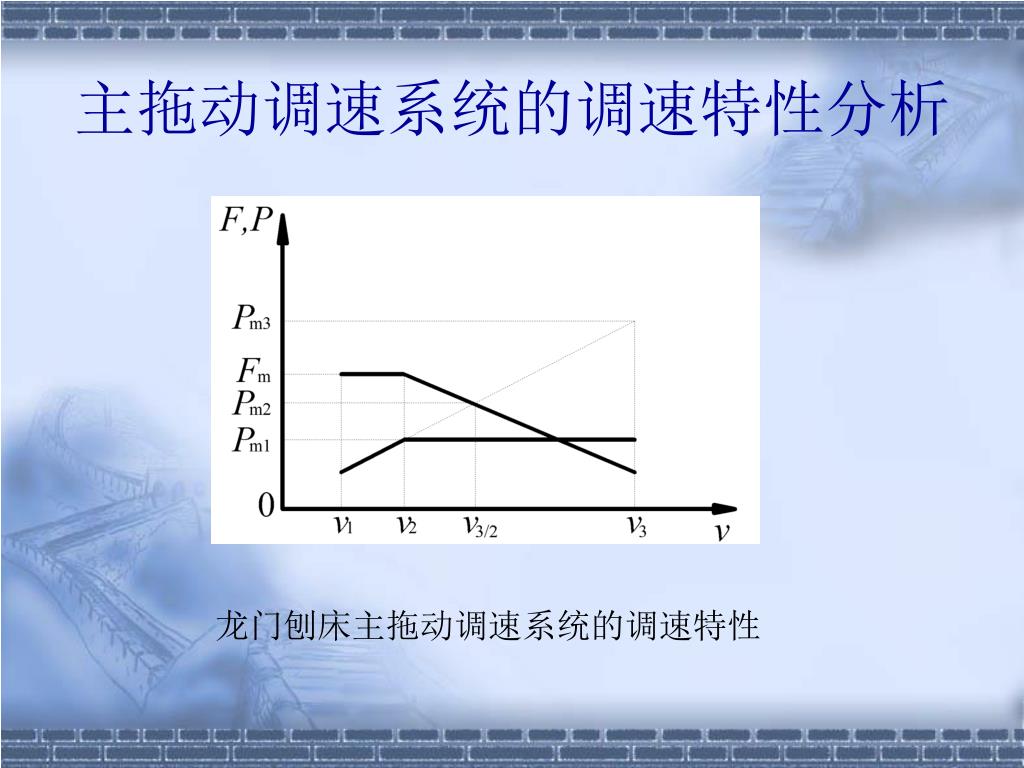 主拖动调速系统的调速特性分析

$F,P$

$P_{m3}$

$F_m$

$P_{m2}$

$P_{m1}$

0

$v_1$ $v_2$ $v_{3/2}$ $v_3$ $v$

龙门刨床主拖动调速系统的调速特性